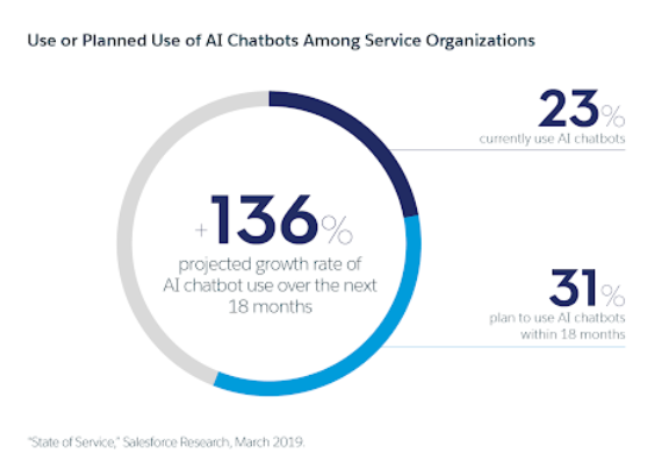 Use or Planned Use of AI Chatbots Among Service Organizations

+136%
projected growth rate of AI chatbot use over the next 18 months

23%
currently use AI chatbots

31%
plan to use AI chatbots within 18 months

"State of Service," Salesforce Research, March 2019.